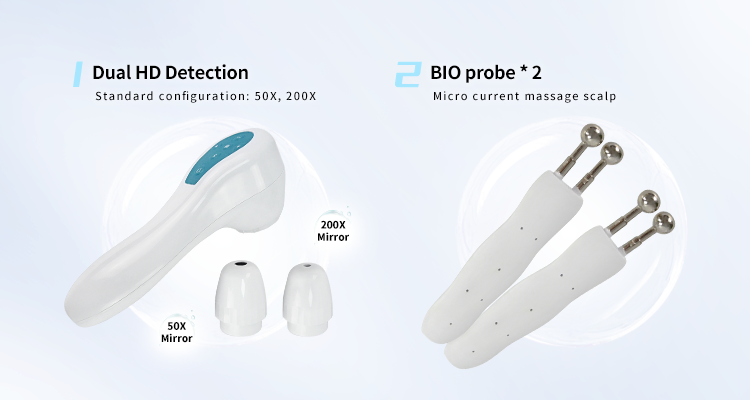 1 Dual HD Detection

Standard configuration: 50X, 200X

200X
Mirror

50X
Mirror

2 BIO probe * 2

Micro current massage scalp